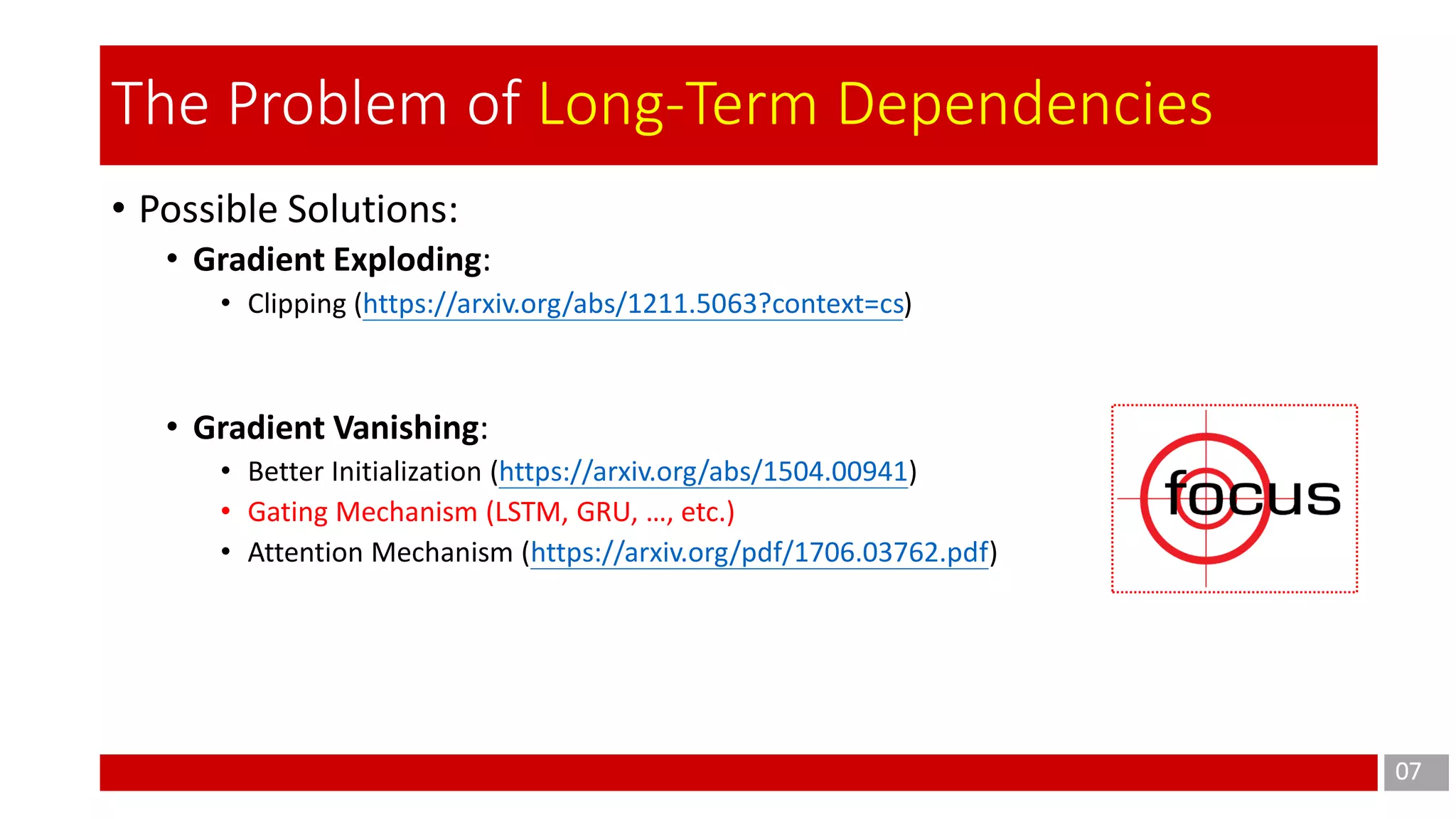 The Problem of Long-Term Dependencies

• Possible Solutions:
  • Gradient Exploding:
    • Clipping (https://arxiv.org/abs/1211.5063?context=cs)

  • Gradient Vanishing:
    • Better Initialization (https://arxiv.org/abs/1504.00941)
    • Gating Mechanism (LSTM, GRU, …, etc.)
    • Attention Mechanism (https://arxiv.org/pdf/1706.03762.pdf)

focus

07